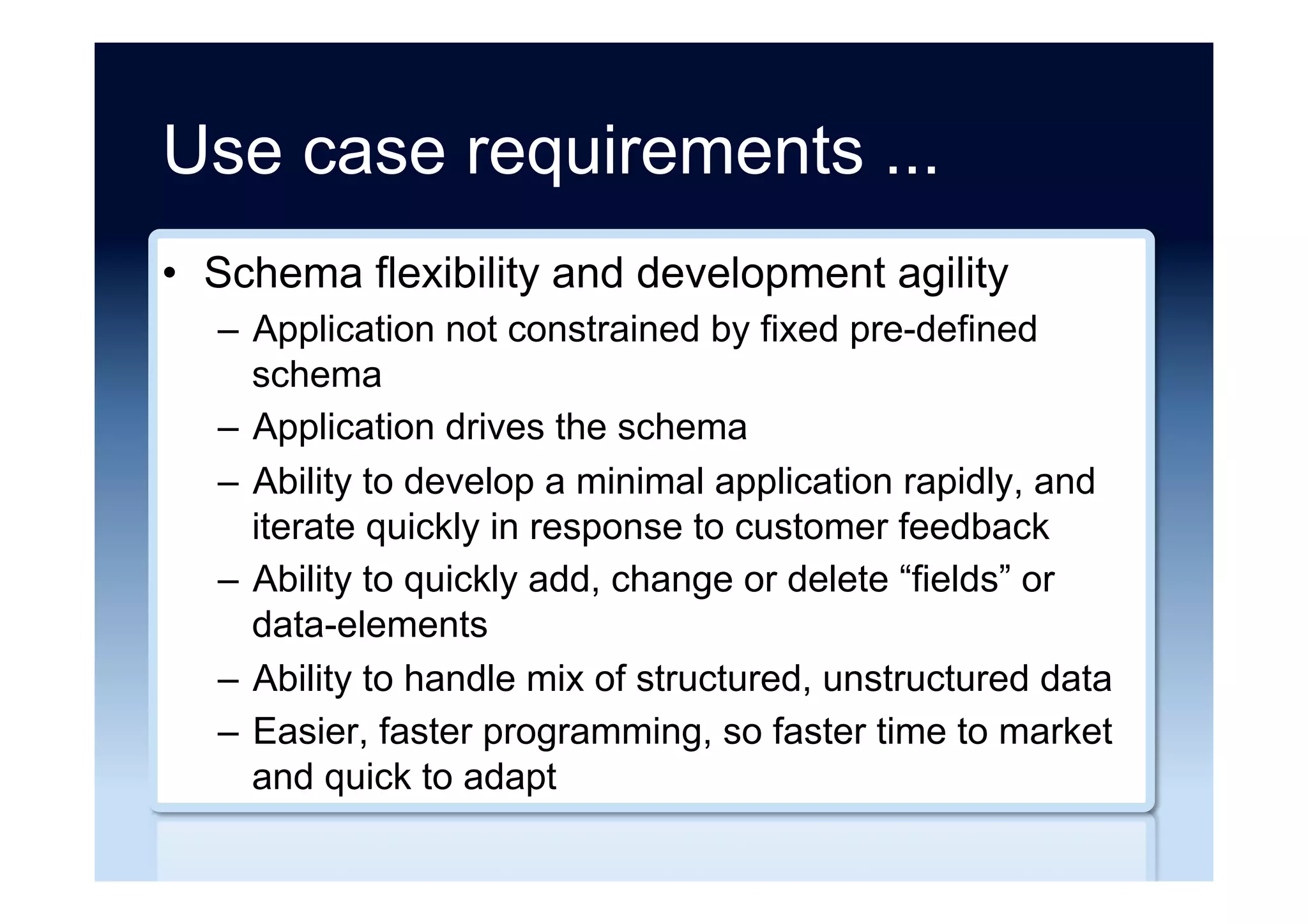 Use case requirements ...

• Schema flexibility and development agility
– Application not constrained by fixed pre-defined schema
– Application drives the schema
– Ability to develop a minimal application rapidly, and iterate quickly in response to customer feedback
– Ability to quickly add, change or delete “fields” or data-elements
– Ability to handle mix of structured, unstructured data
– Easier, faster programming, so faster time to market and quick to adapt